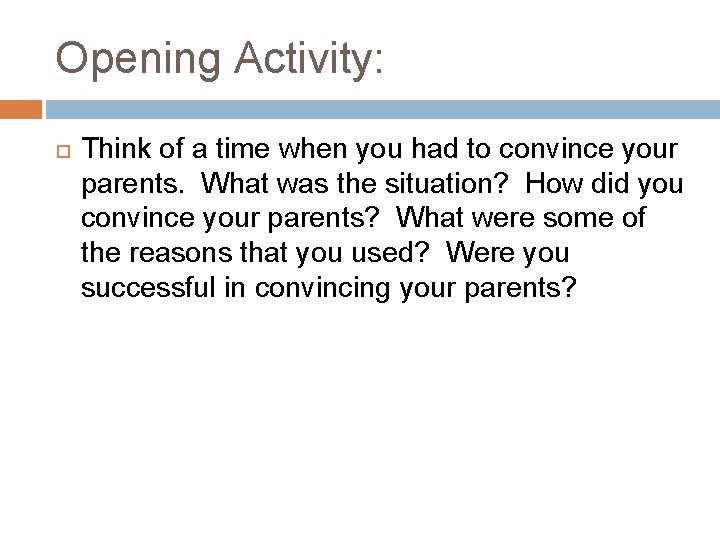 Opening Activity:

Think of a time when you had to convince your parents. What was the situation? How did you convince your parents? What were some of the reasons that you used? Were you successful in convincing your parents?